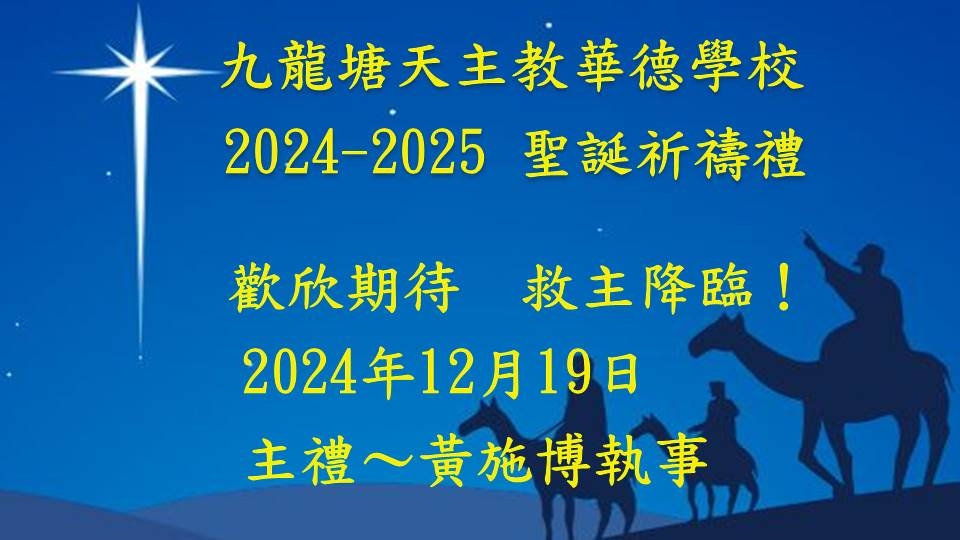 九龍塘天主教華德學校
2024-2025 聖誕祈禱禮

歡欣期待　救主降臨！
2024年12月19日
主禮～黃施博執事